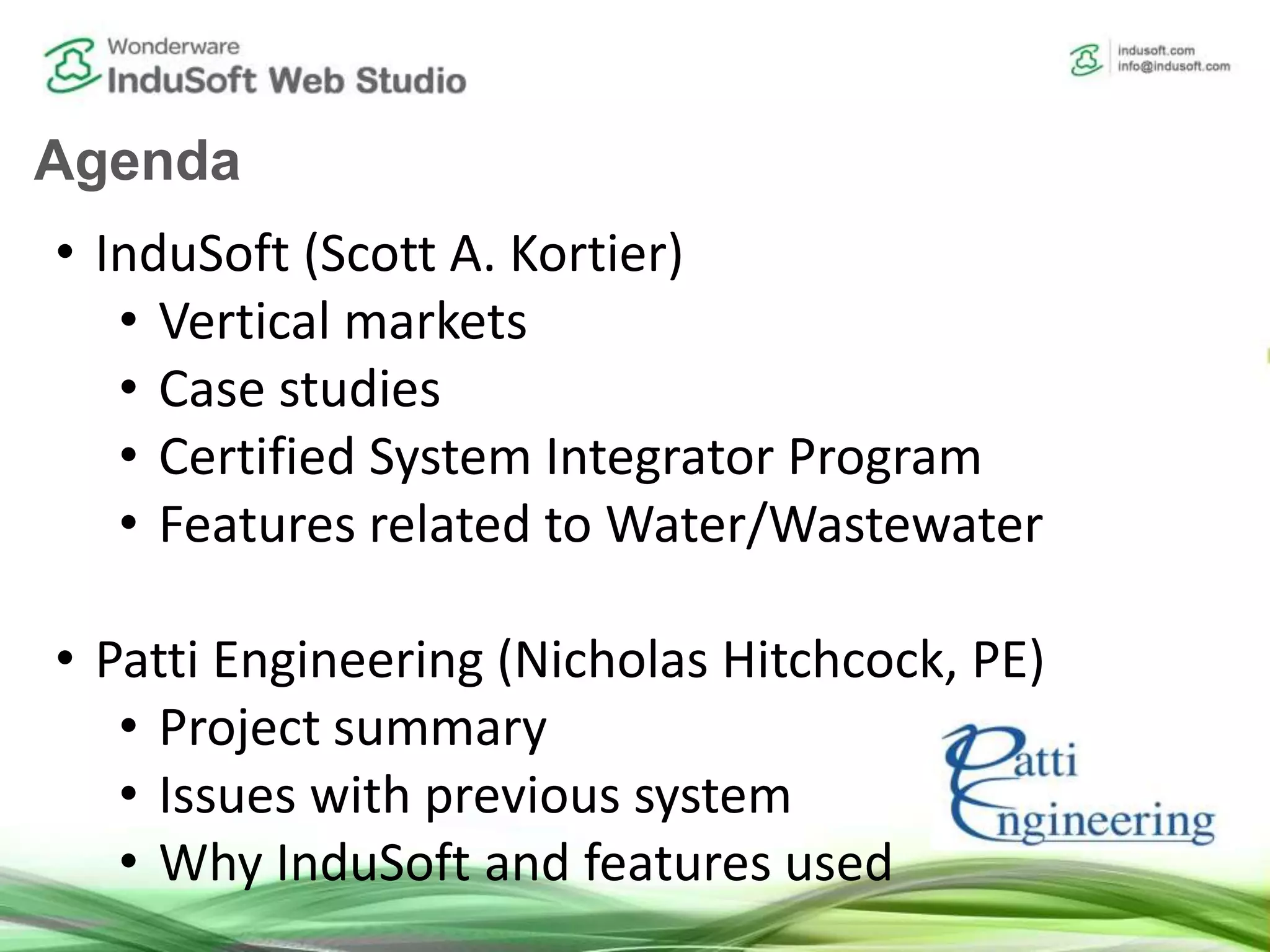 Wonderware
InduSoft Web Studio

indusoft.com
info@indusoft.com

Agenda

• InduSoft (Scott A. Kortier)
  • Vertical markets
  • Case studies
  • Certified System Integrator Program
  • Features related to Water/Wastewater

• Patti Engineering (Nicholas Hitchcock, PE)
  • Project summary
  • Issues with previous system
  • Why InduSoft and features used

Patti Engineering